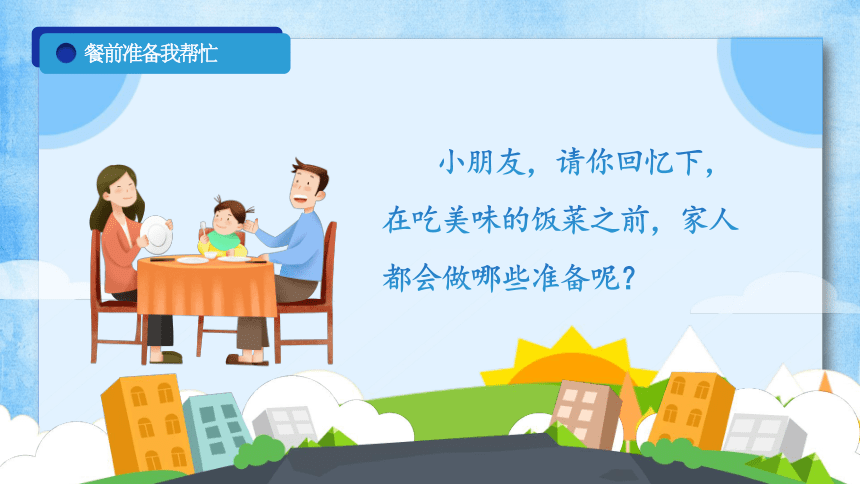 餐前准备我帮忙

小朋友，请你回忆下，在吃美味的饭菜之前，家人都会做哪些准备呢？